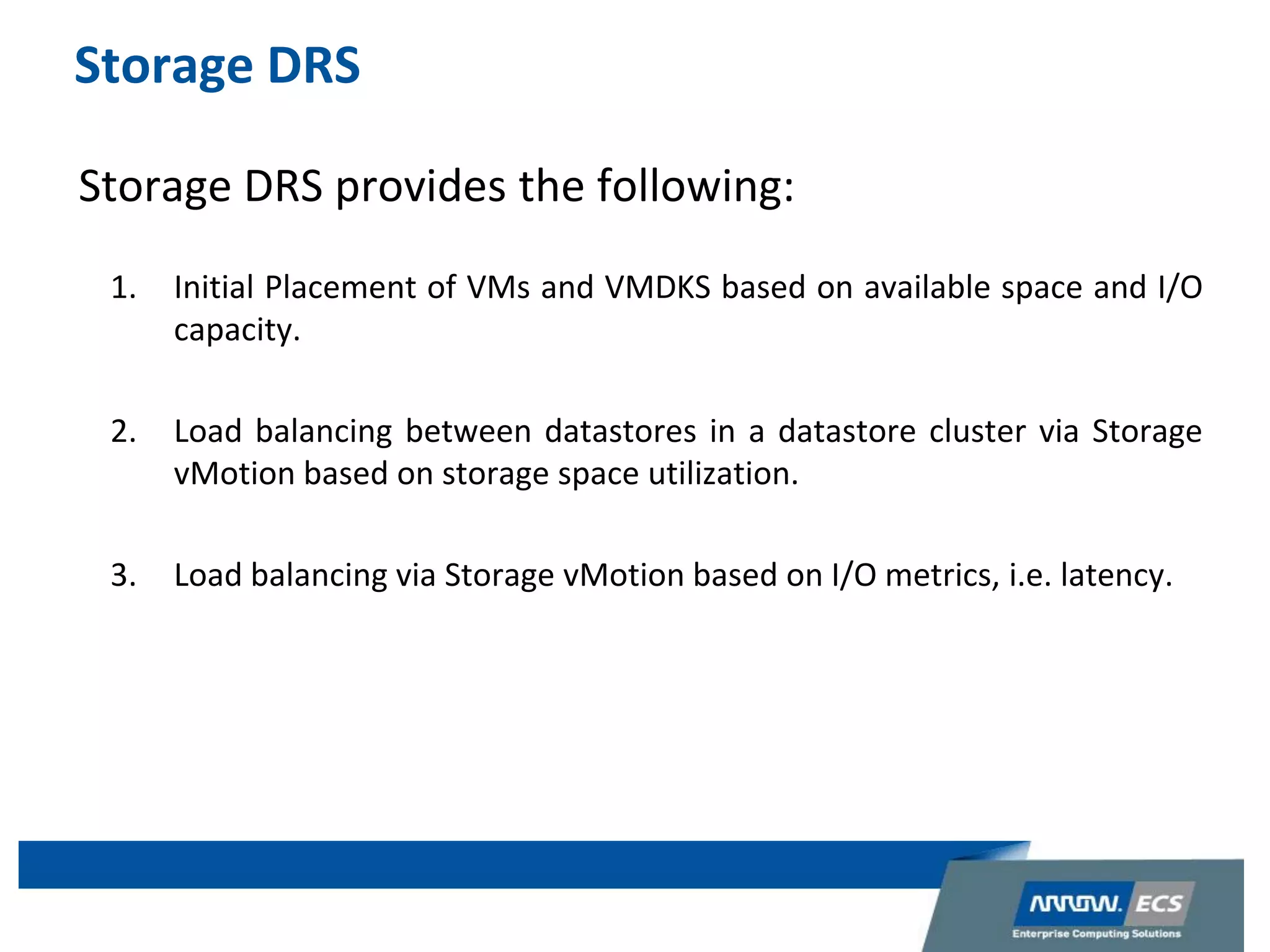 Storage DRS

Storage DRS provides the following:

1. Initial Placement of VMs and VMDKS based on available space and I/O capacity.

2. Load balancing between datastores in a datastore cluster via Storage vMotion based on storage space utilization.

3. Load balancing via Storage vMotion based on I/O metrics, i.e. latency.

ARROW. ECS
Enterprise Computing Solutions